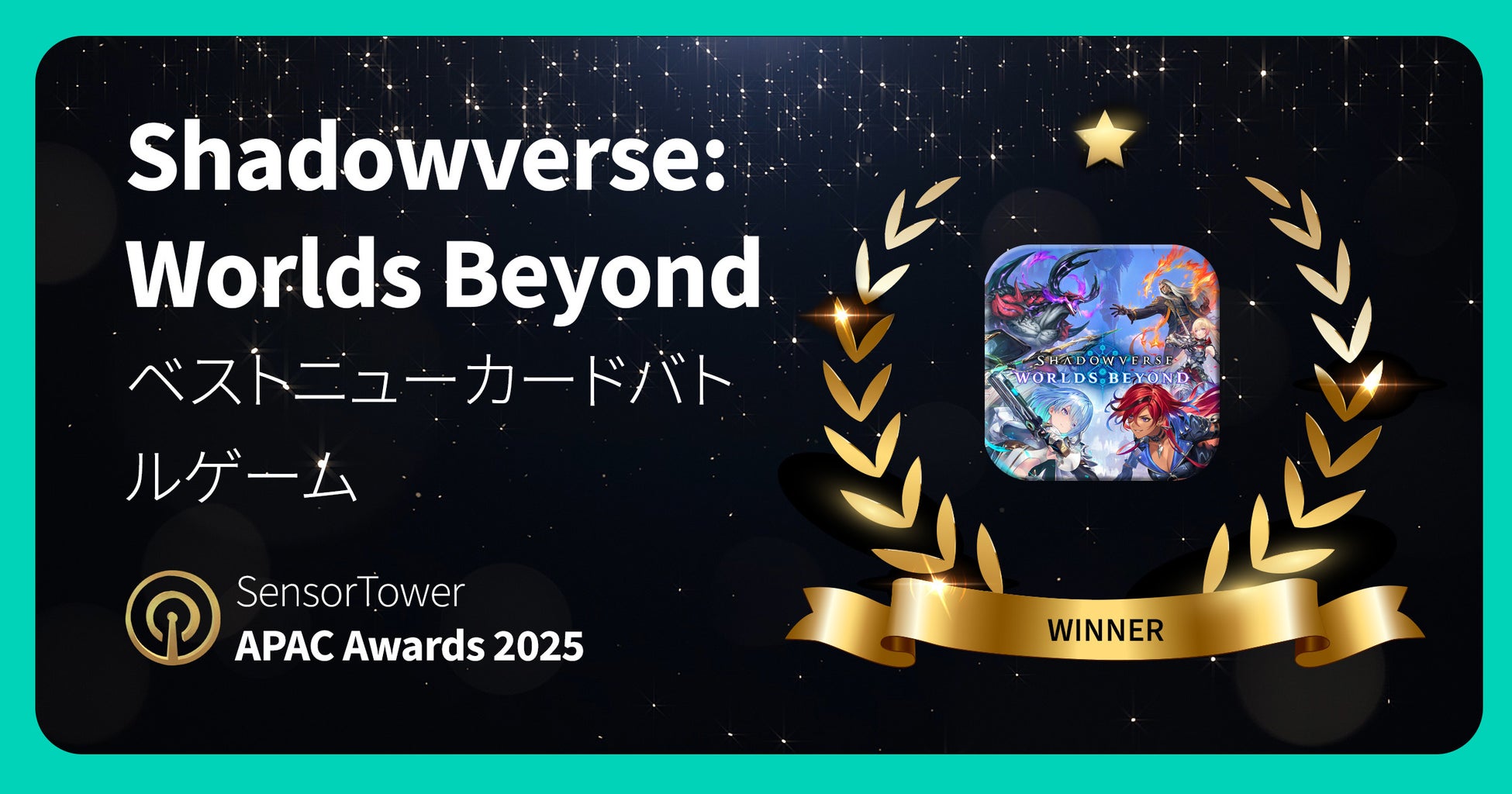 Shadowverse: Worlds Beyond

ベストニューカードバトルゲーム

SensorTower
APAC Awards 2025

SHADOWVERSE
WORLDS BEYOND

WINNER